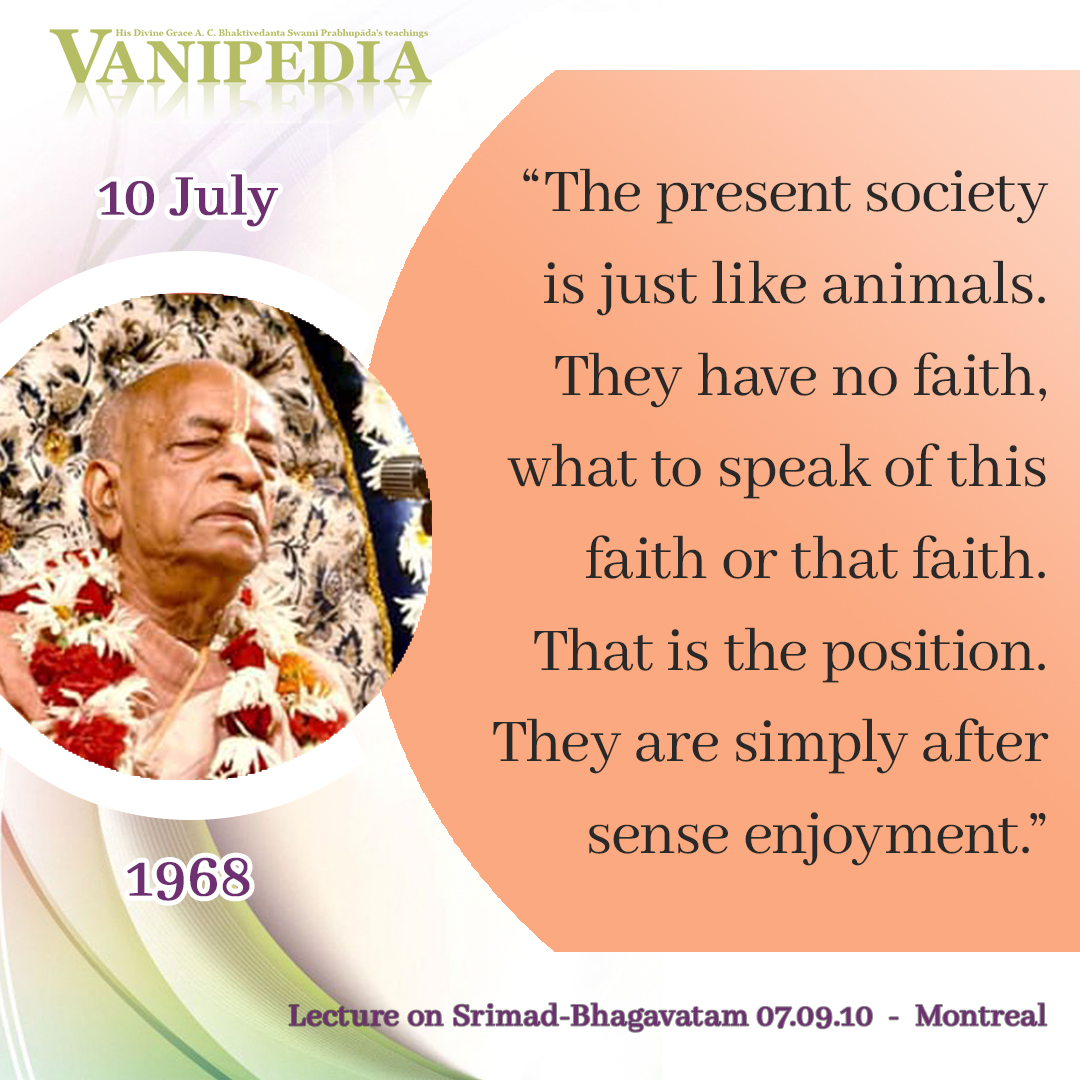 His Divine Grace A. C. Bhaktivedanta Swami Prabhupāda's teachings
VANIPEDIA

10 July

1968

"The present society is just like animals. They have no faith, what to speak of this faith or that faith. That is the position. They are simply after sense enjoyment."

Lecture on Srimad-Bhagavatam 07.09.10 - Montreal